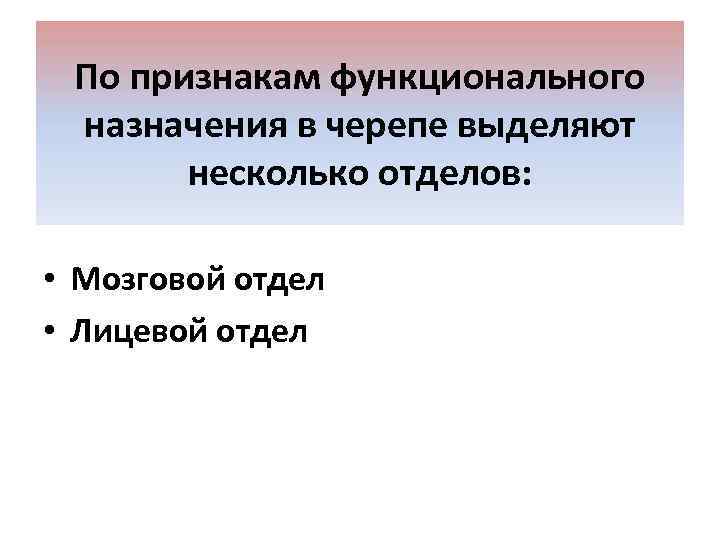 По признакам функционального назначения в черепе выделяют несколько отделов:

• Мозговой отдел
• Лицевой отдел